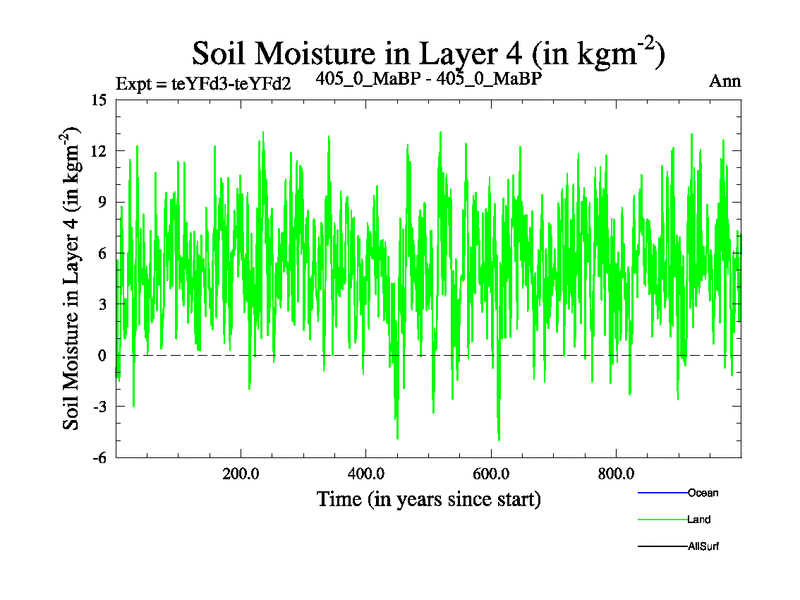 Soil Moisture in Layer 4 (in kgm$^{-2}$)

Expt = teYFd3-teYFd2

405_0_MaBP - 405_0_MaBP

Ann

Soil Moisture in Layer 4 (in kgm$^{-2}$)

15
12
9
6
3
0
-3
-6

200.0
400.0
600.0
800.0

Time (in years since start)

Ocean
Land
AllSurf